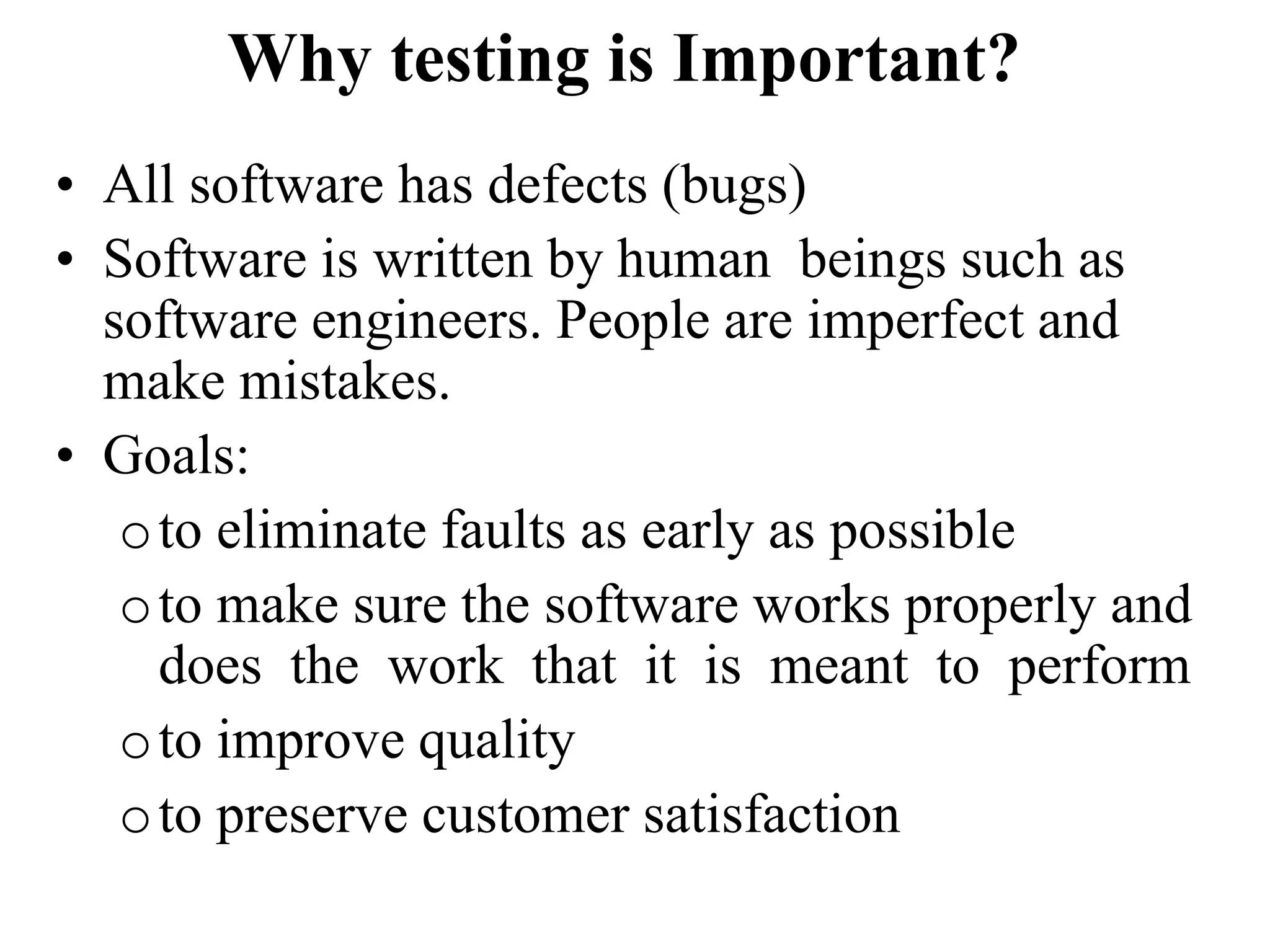 Why testing is Important?

• All software has defects (bugs)

• Software is written by human beings such as software engineers. People are imperfect and make mistakes.

• Goals:

o to eliminate faults as early as possible

o to make sure the software works properly and does the work that it is meant to perform

o to improve quality

o to preserve customer satisfaction